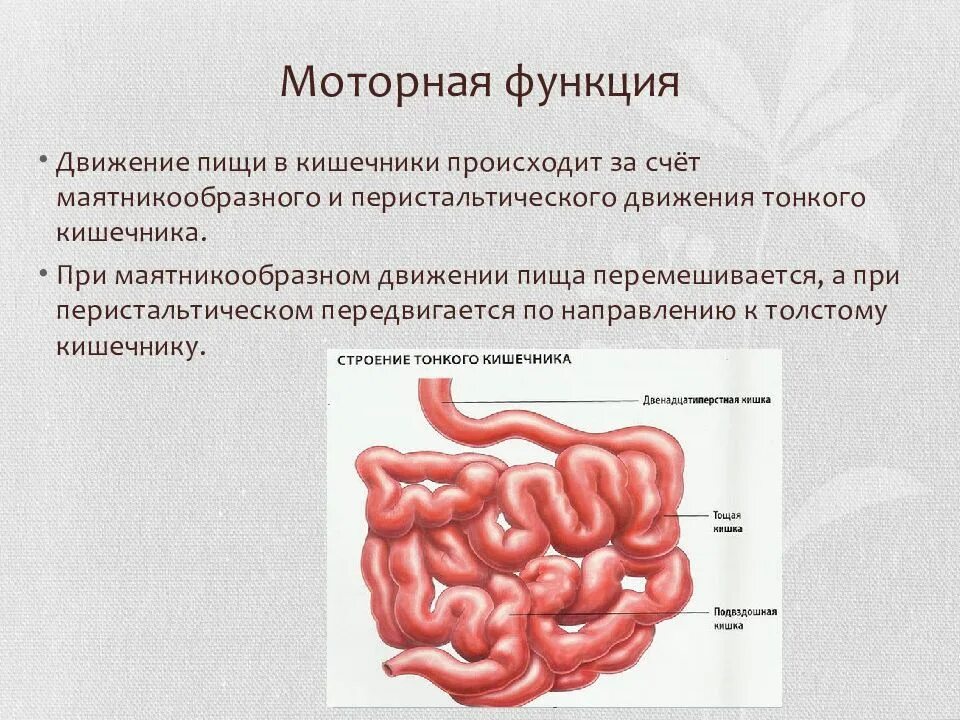 Моторная функция

• Движение пищи в кишечники происходит за счёт маятникообразного и перистальтического движения тонкого кишечника.

• При маятникообразном движении пища перемешивается, а при перистальтическом передвигается по направлению к толстому кишечнику.

СТРОЕНИЕ ТОНКОГО КИШЕЧНИКА

Двенадцатиперстная кишка

Тощая кишка

Подвздошная кишка